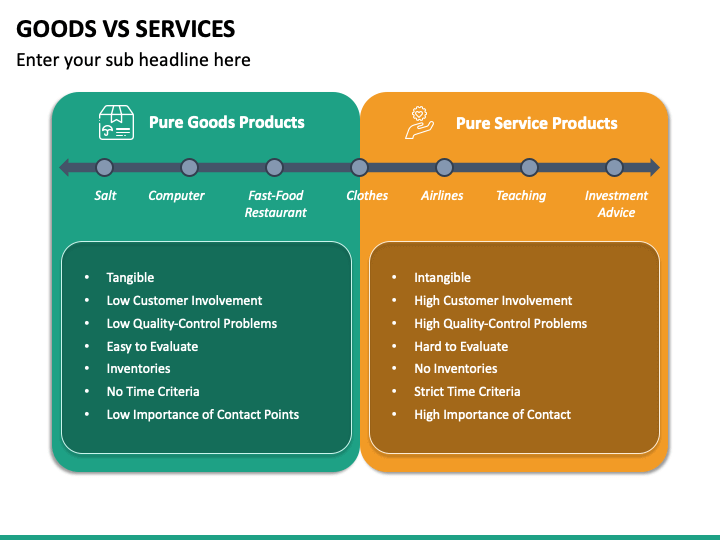 GOODS VS SERVICES

Enter your sub headline here

Pure Goods Products

Pure Service Products

Salt

Computer

Fast-Food Restaurant

Clothes

Airlines

Teaching

Investment Advice

- Tangible
- Low Customer Involvement
- Low Quality-Control Problems
- Easy to Evaluate
- Inventories
- No Time Criteria
- Low Importance of Contact Points

- Intangible
- High Customer Involvement
- High Quality-Control Problems
- Hard to Evaluate
- No Inventories
- Strict Time Criteria
- High Importance of Contact